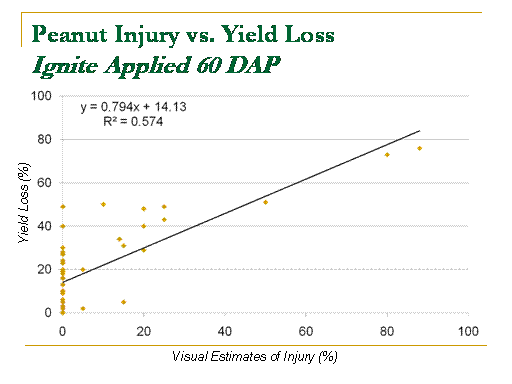 Peanut Injury vs. Yield Loss
Ignite Applied 60 DAP

$y = 0.794x + 14.13$
$R^2 = 0.574$

Yield Loss (%)

100
80
60
40
20
0

0
20
40
60
80
100

Visual Estimates of Injury (%)